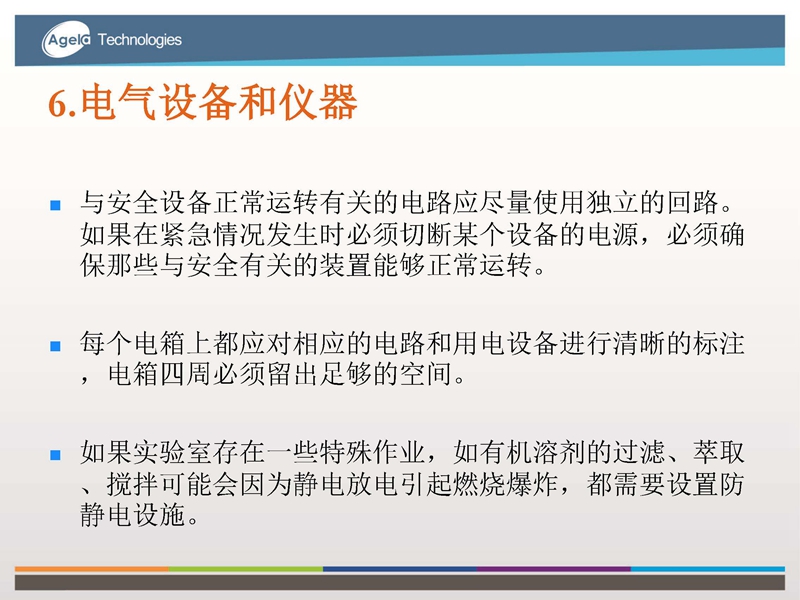 Agela Technologies

6.电气设备和仪器

与安全设备正常运转有关的电路应尽量使用独立的回路。如果在紧急情况发生时必须切断某个设备的电源，必须确保那些与安全有关的装置能够正常运转。

每个电箱上都应对相应的电路和用电设备进行清晰的标注，电箱四周必须留出足够的空间。

如果实验室存在一些特殊作业，如有机溶剂的过滤、萃取、搅拌可能会因为静电放电引起燃烧爆炸，都需要设置防静电设施。